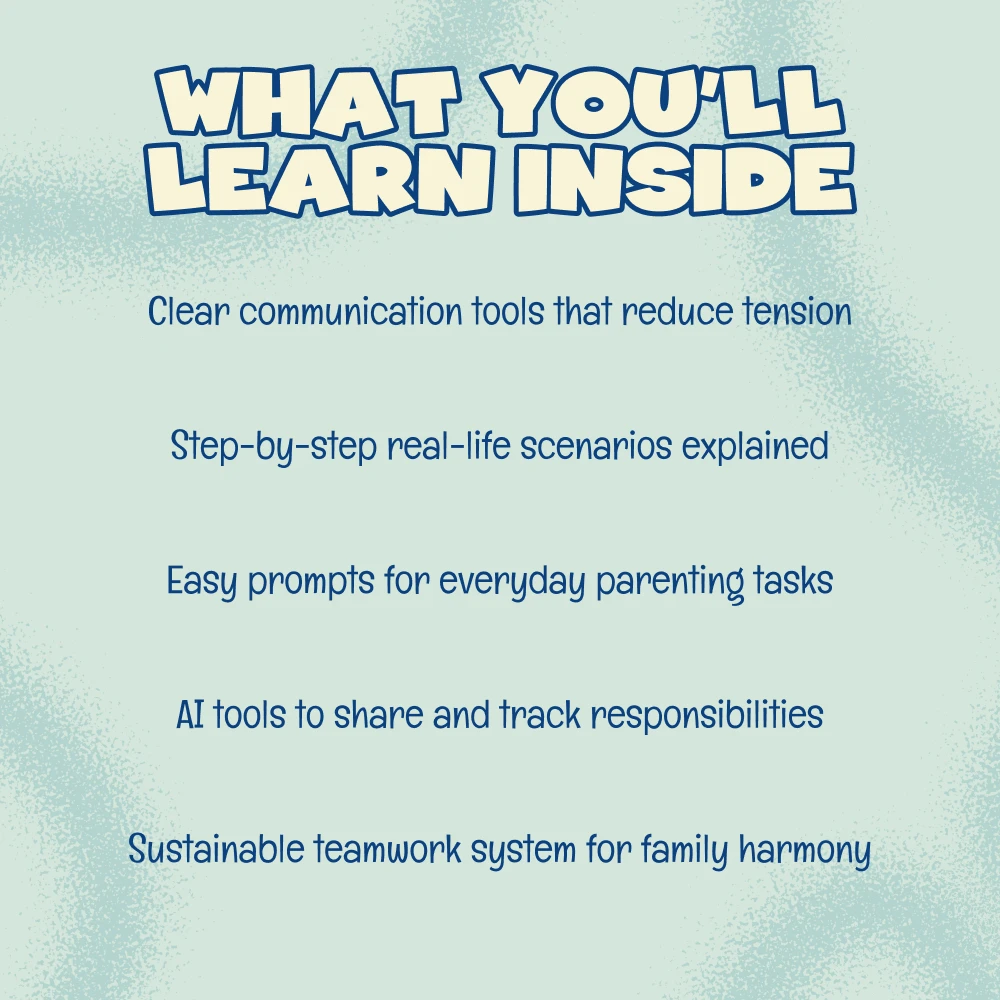 WHAT YOU'LL LEARN INSIDE

Clear communication tools that reduce tension

Step-by-step real-life scenarios explained

Easy prompts for everyday parenting tasks

AI tools to share and track responsibilities

Sustainable teamwork system for family harmony